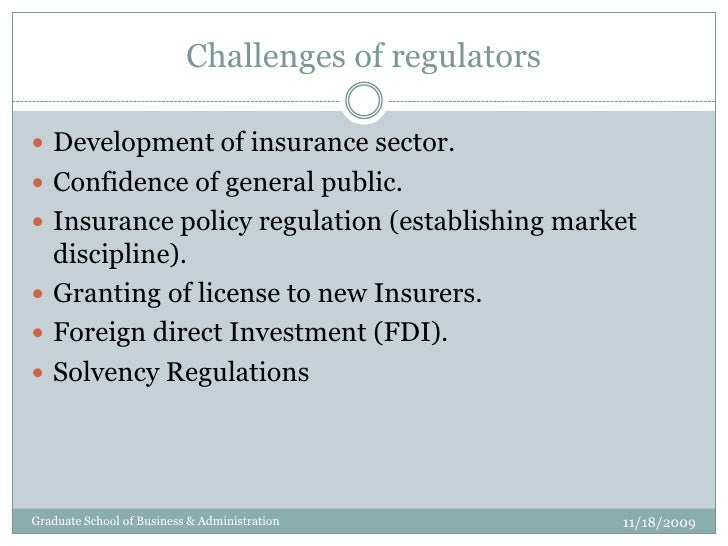 Challenges of regulators

- Development of insurance sector.
- Confidence of general public.
- Insurance policy regulation (establishing market discipline).
- Granting of license to new Insurers.
- Foreign direct Investment (FDI).
- Solvency Regulations

Graduate School of Business & Administration

11/18/2009